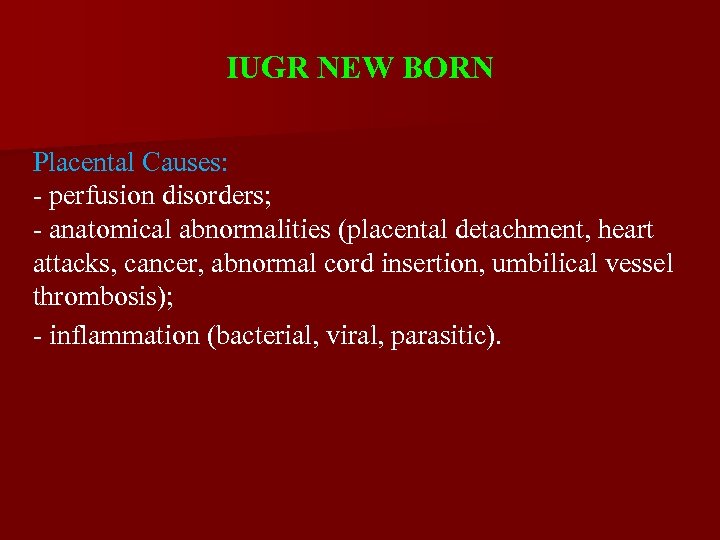 IUGR NEW BORN

Placental Causes:
- perfusion disorders;
- anatomical abnormalities (placental detachment, heart attacks, cancer, abnormal cord insertion, umbilical vessel thrombosis);
- inflammation (bacterial, viral, parasitic).